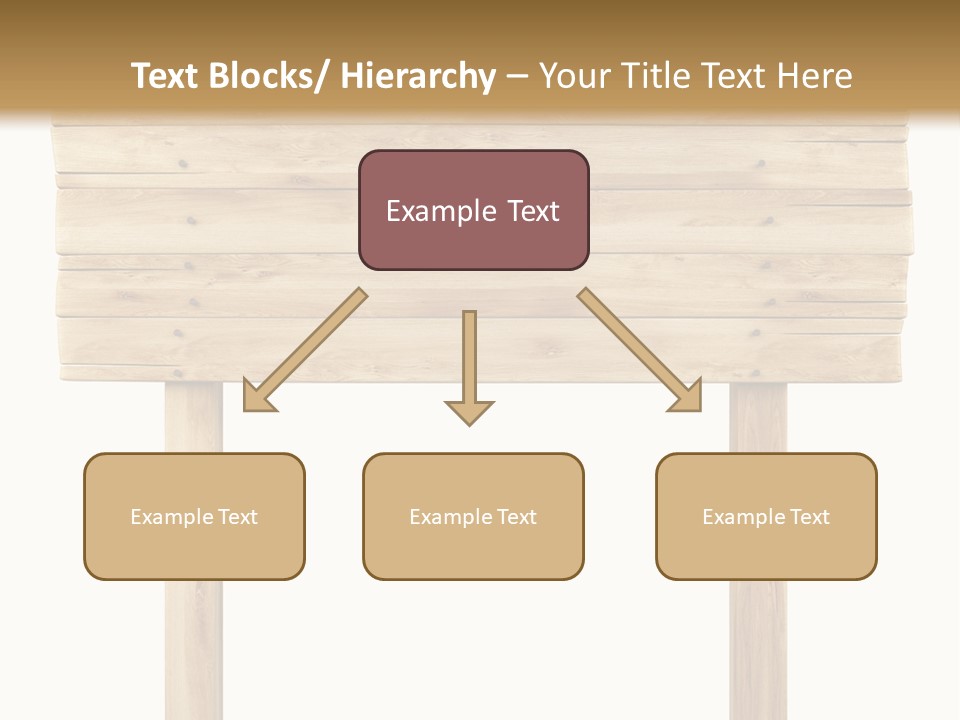 Text Blocks/ Hierarchy – Your Title Text Here

Example Text

Example Text

Example Text

Example Text